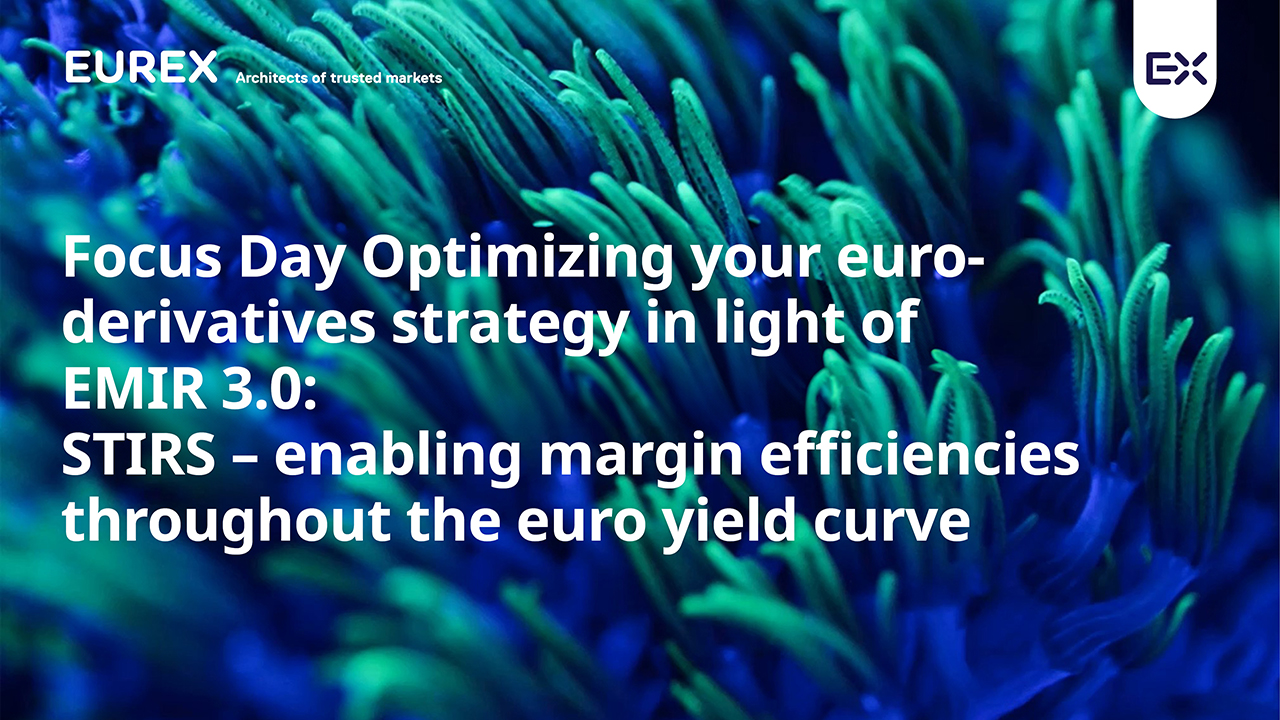 EUREX Architects of trusted markets

EX

Focus Day Optimizing your euro-derivatives strategy in light of EMIR 3.0:
STIRS – enabling margin efficiencies throughout the euro yield curve